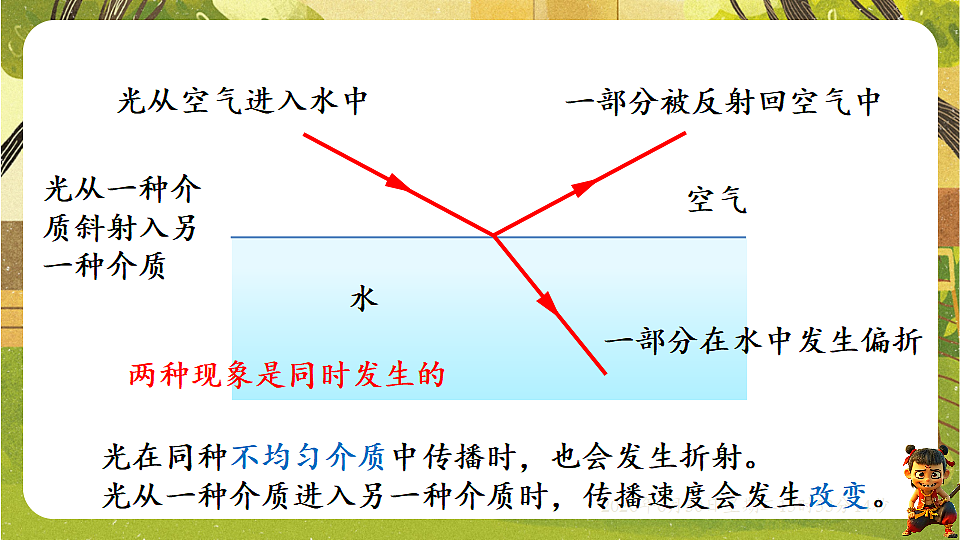 光从空气进入水中

一部分被反射回空气中

光从一种介质斜射入另一种介质

空气

水

一部分在水中发生偏折

两种现象是同时发生的

光在同种不均匀介质中传播时，也会发生折射。
光从一种介质进入另一种介质时，传播速度会发生改变。